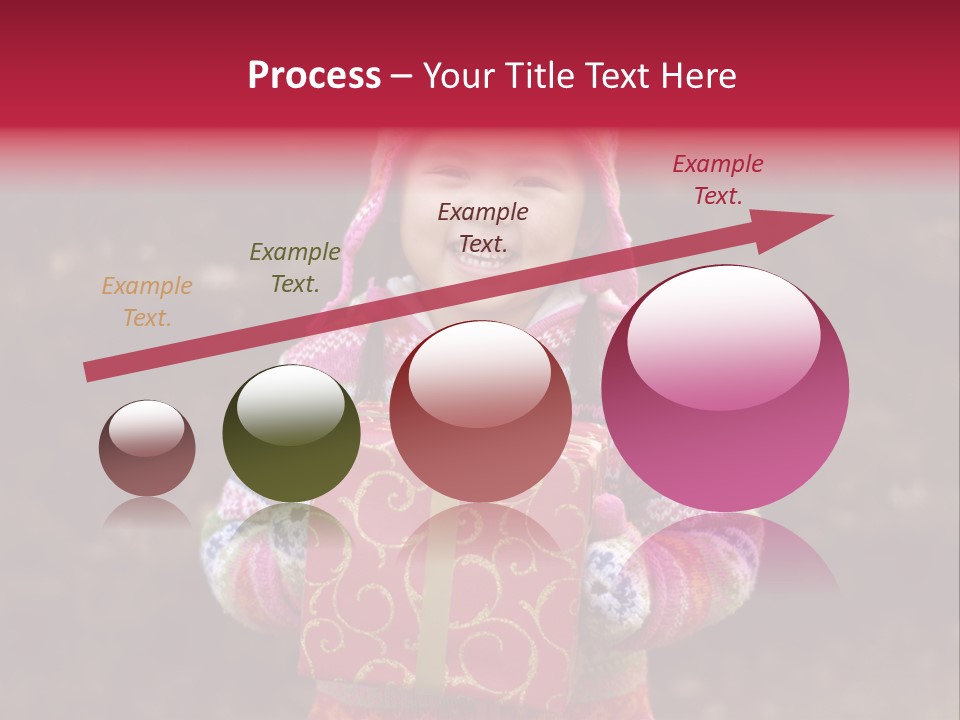 Process – Your Title Text Here

Example Text.

Example Text.

Example Text.

Example Text.